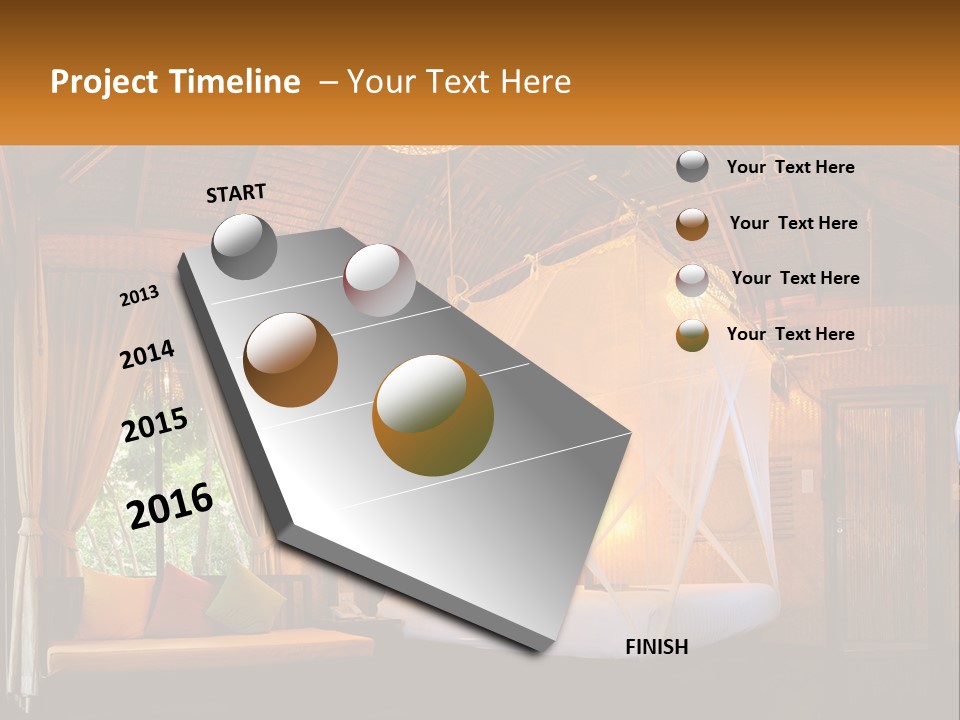 Project Timeline – Your Text Here

START

2013

2014

2015

2016

FINISH

Your Text Here

Your Text Here

Your Text Here

Your Text Here